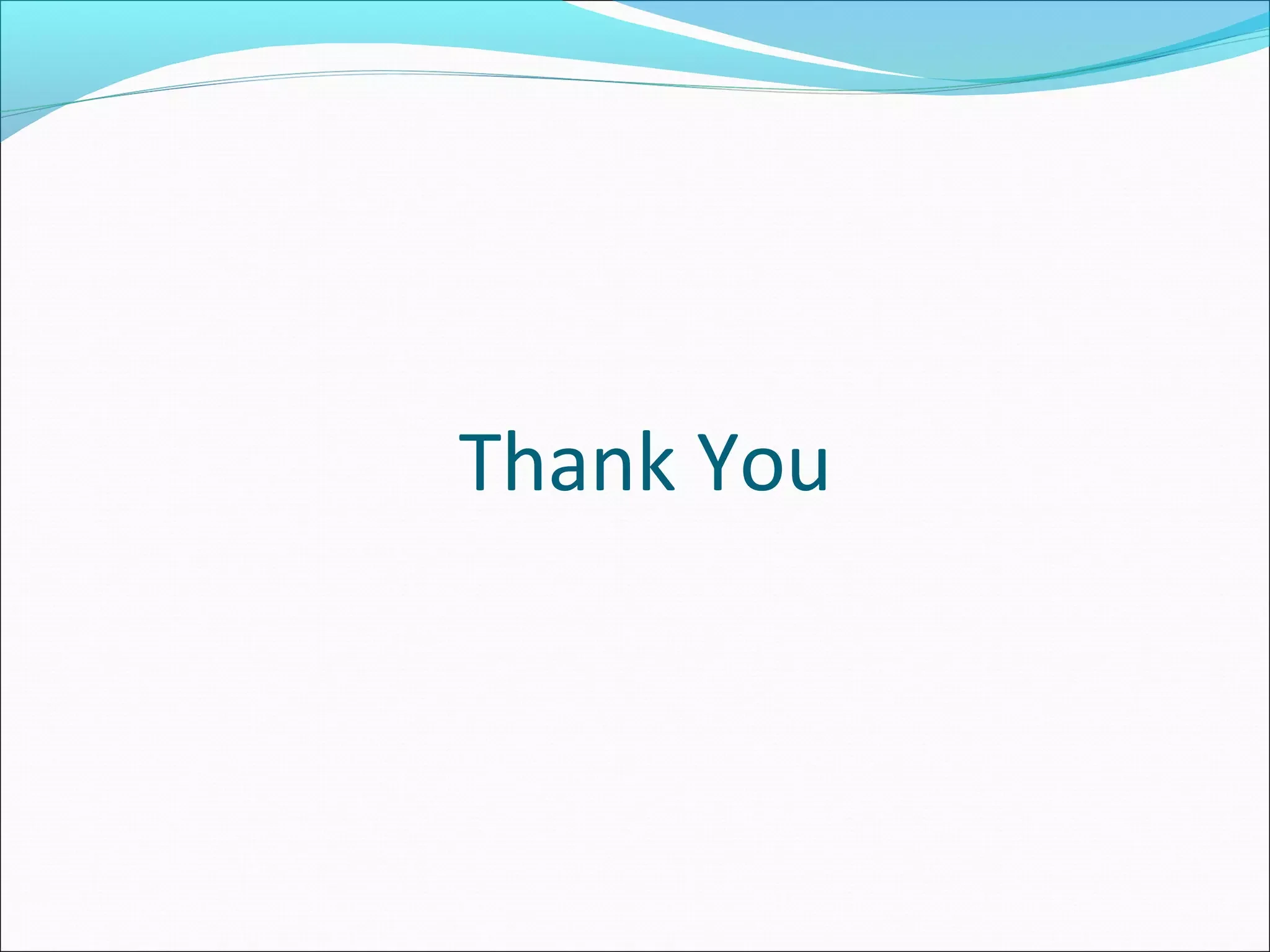 Thank You